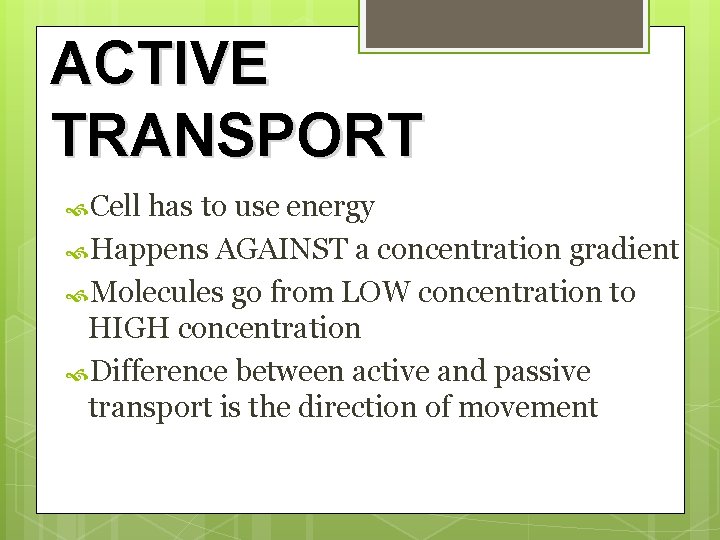 ACTIVE TRANSPORT

Cell has to use energy

Happens AGAINST a concentration gradient

Molecules go from LOW concentration to HIGH concentration

Difference between active and passive transport is the direction of movement